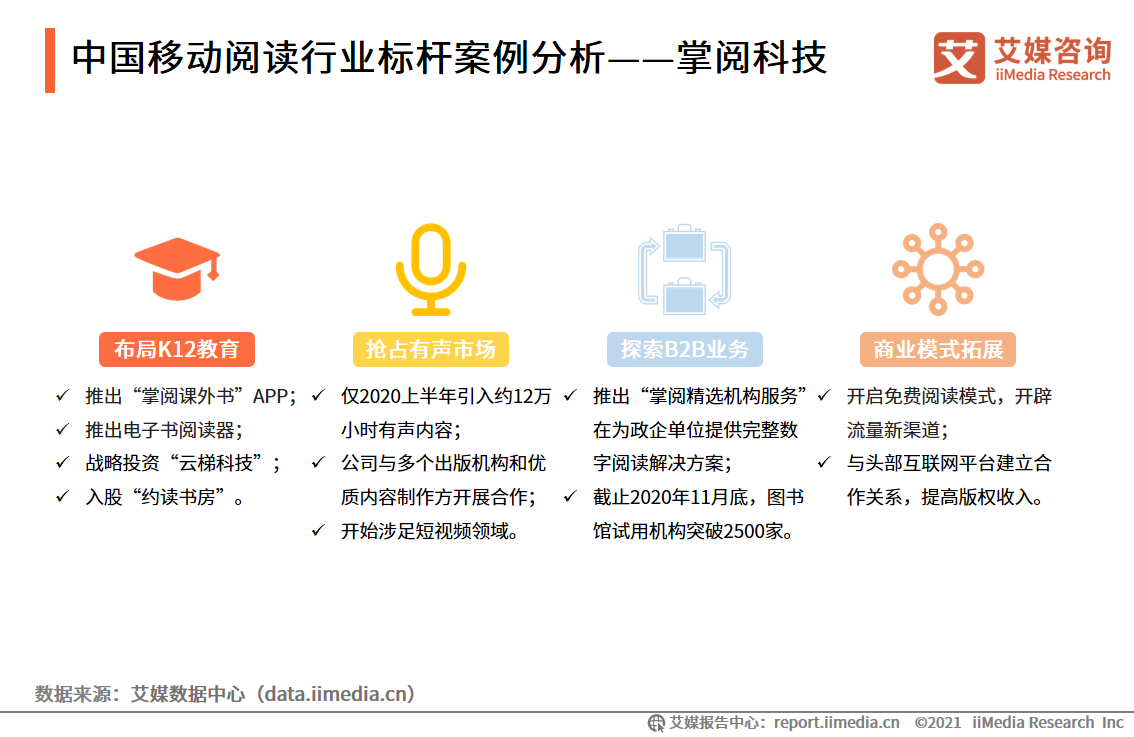 中国移动阅读行业标杆案例分析——掌阅科技

艾媒咨询
iiMedia Research

布局K12教育

✓ 推出“掌阅课外书”APP；
✓ 推出电子书阅读器；
✓ 战略投资“云梯科技”；
✓ 入股“约读书房”。

抢占有声市场

✓ 仅2020上半年引入约12万小时有声内容；
✓ 公司与多个出版机构和优质内容制作方开展合作；
✓ 开始涉足短视频领域。

探索B2B业务

✓ 推出“掌阅精选机构服务”在为政企单位提供完整数字阅读解决方案；
✓ 截止2020年11月底，图书馆试用机构突破2500家。

商业模式拓展

✓ 开启免费阅读模式，开辟流量新渠道；
✓ 与头部互联网平台建立合作关系，提高版权收入。

数据来源：艾媒数据中心（data.iimedia.cn）

艾媒报告中心：report.iimedia.cn ©2021 iiMedia Research Inc